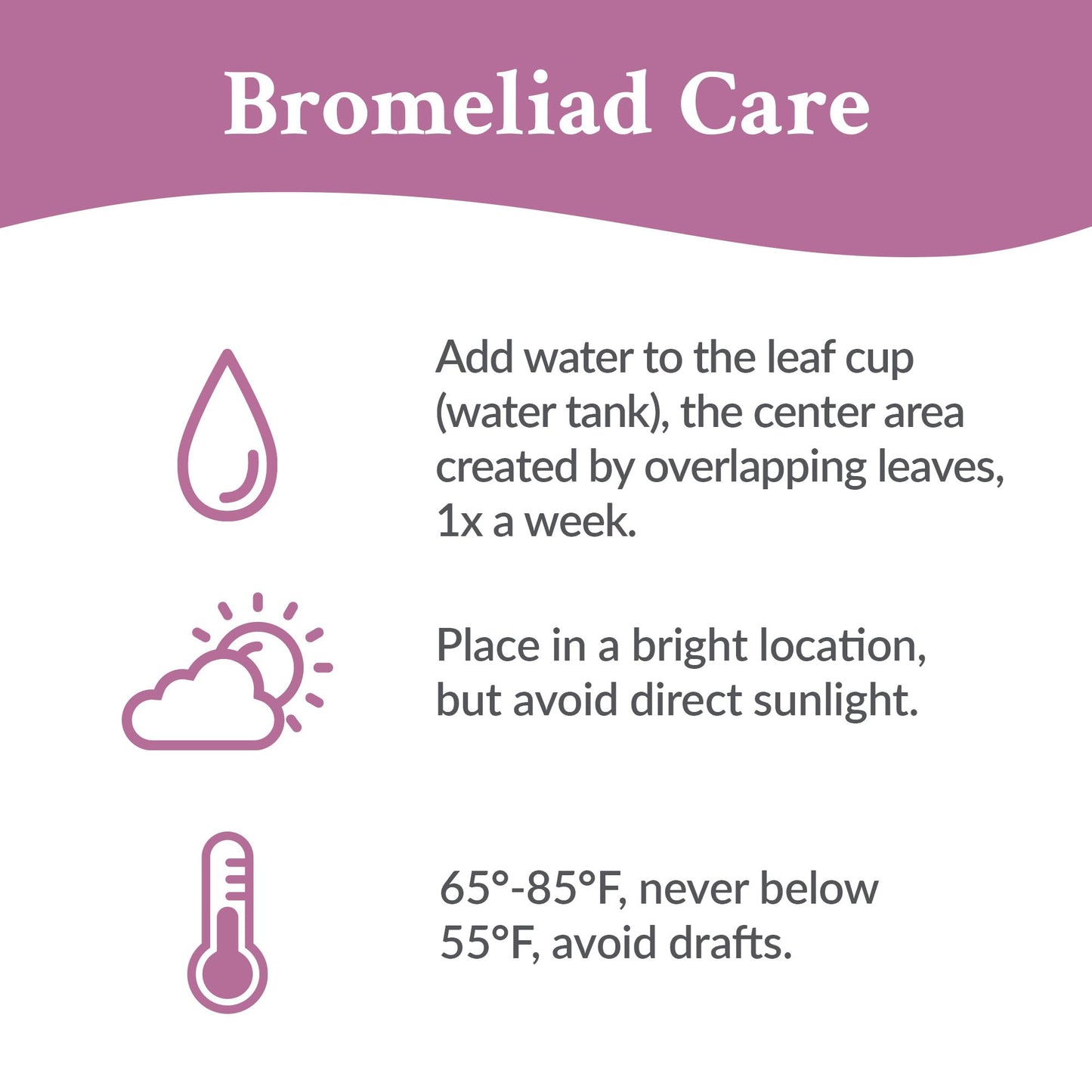 Bromeliad Care

Add water to the leaf cup (water tank), the center area created by overlapping leaves, 1x a week.

Place in a bright location, but avoid direct sunlight.

65°-85°F, never below 55°F, avoid drafts.